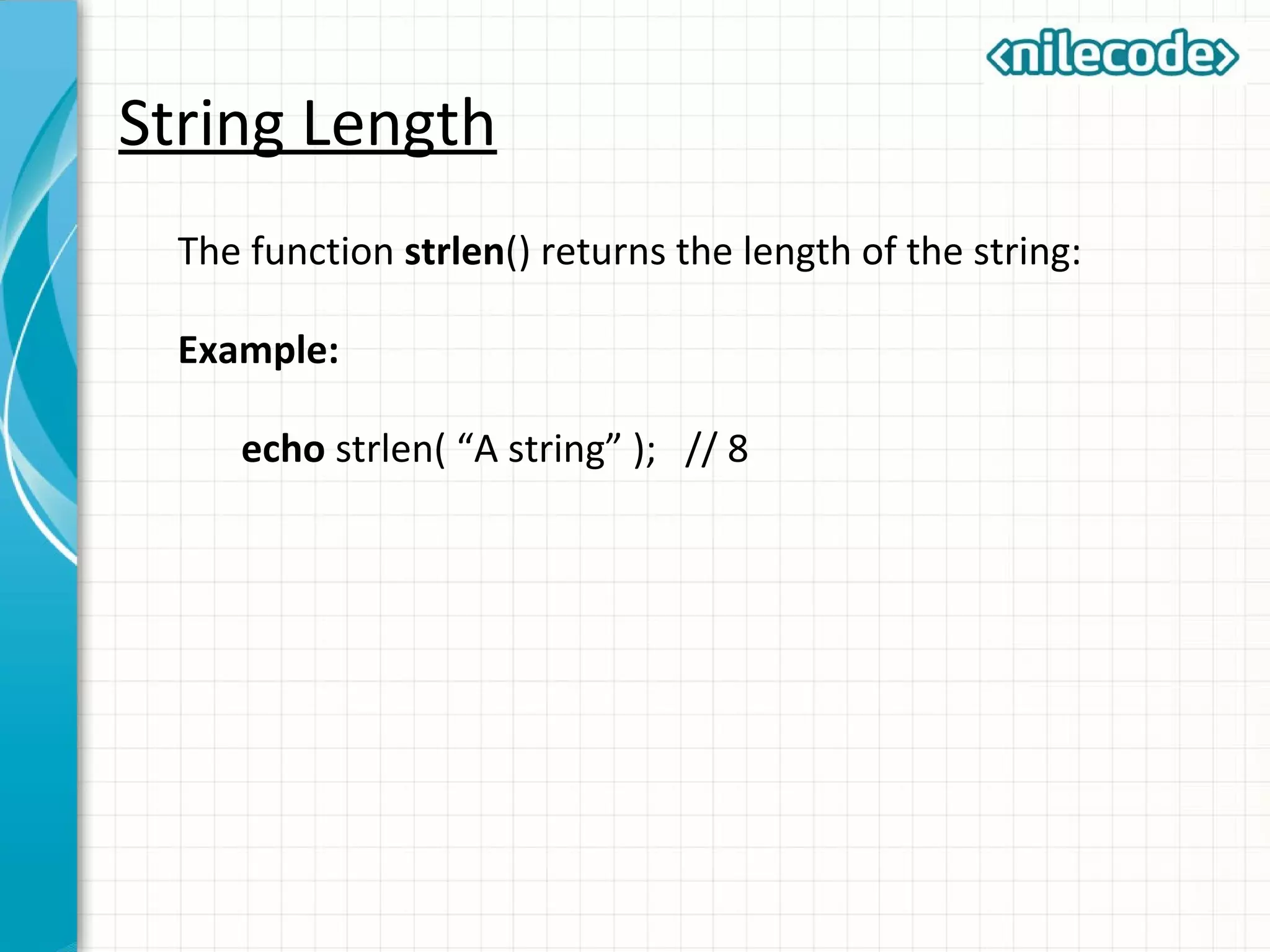 ‹nilecode›

String Length

The function strlen() returns the length of the string:

Example:

echo strlen( “A string” ); // 8